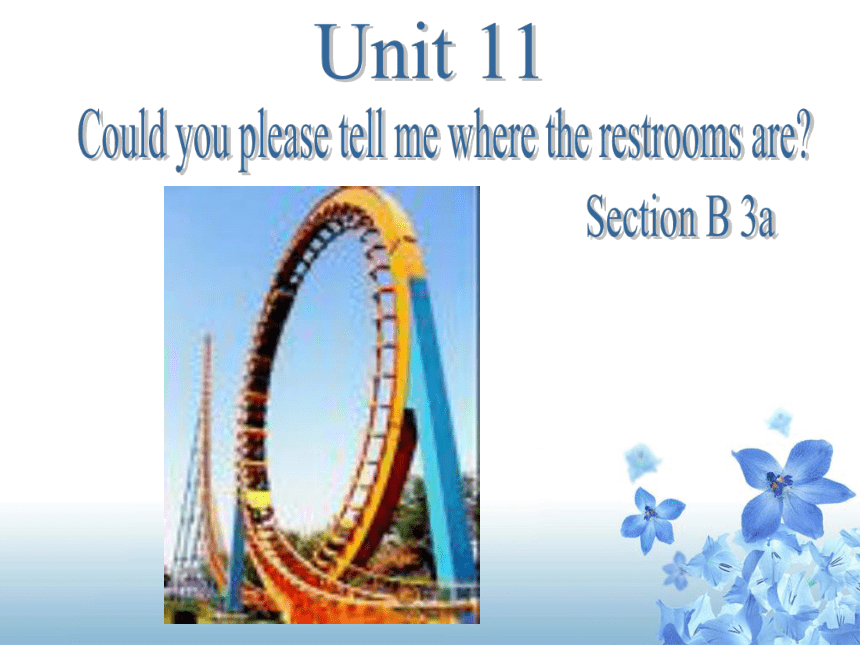 Unit 11

Could you please tell me where the restrooms are?

Section B 3a